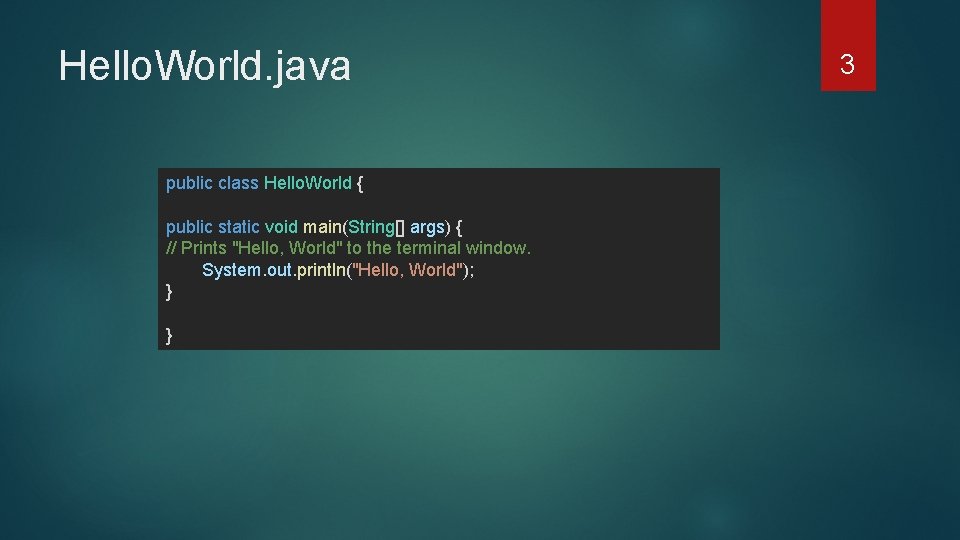 HelloWorld.java

3

public class HelloWorld {

public static void main(String[] args) {
// Prints "Hello, World" to the terminal window.
System.out.println("Hello, World");
}

}